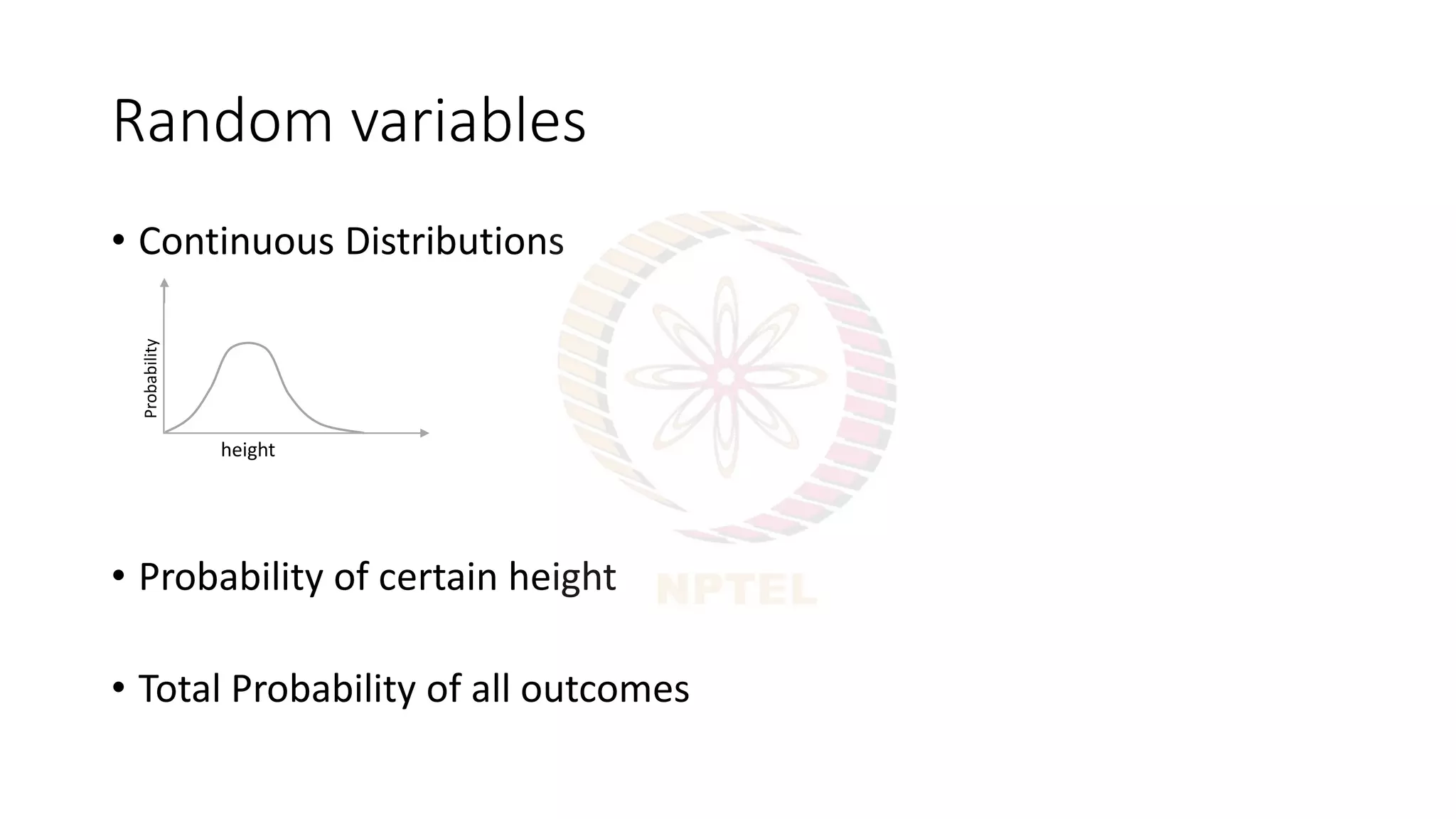 Random variables

• Continuous Distributions

Probability

height

• Probability of certain height

NPTEL

• Total Probability of all outcomes